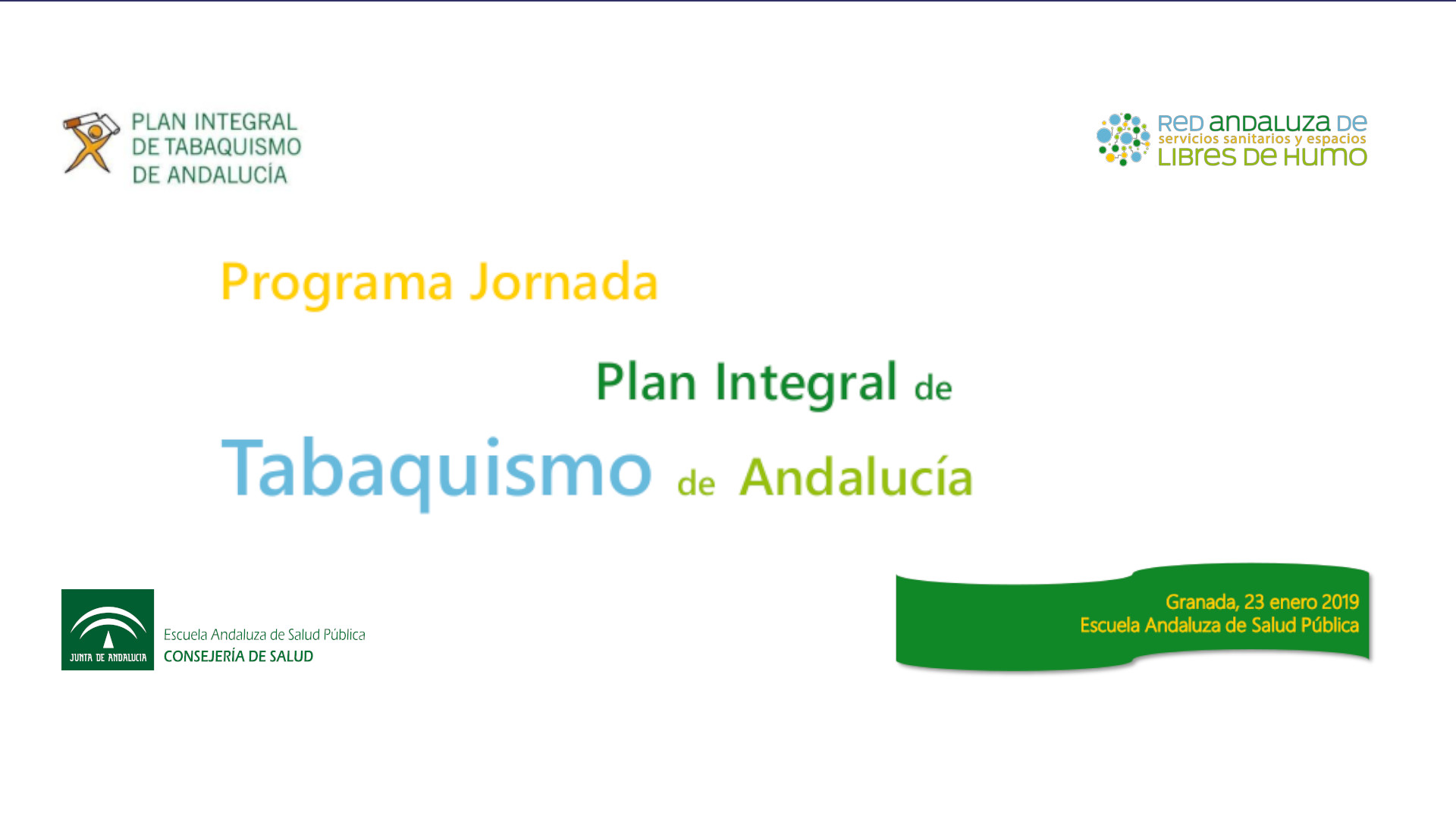 PLAN INTEGRAL DE TABAQUISMO DE ANDALUCÍA

RED ANDALUZA DE servicios sanitarios y espacios LIBRES DE HUMO

Programa Jornada

Plan Integral de Tabaquismo de Andalucía

JUNTA DE ANDALUCIA

Escuela Andaluza de Salud Pública
CONSEJERÍA DE SALUD

Granada, 23 enero 2019
Escuela Andaluza de Salud Pública